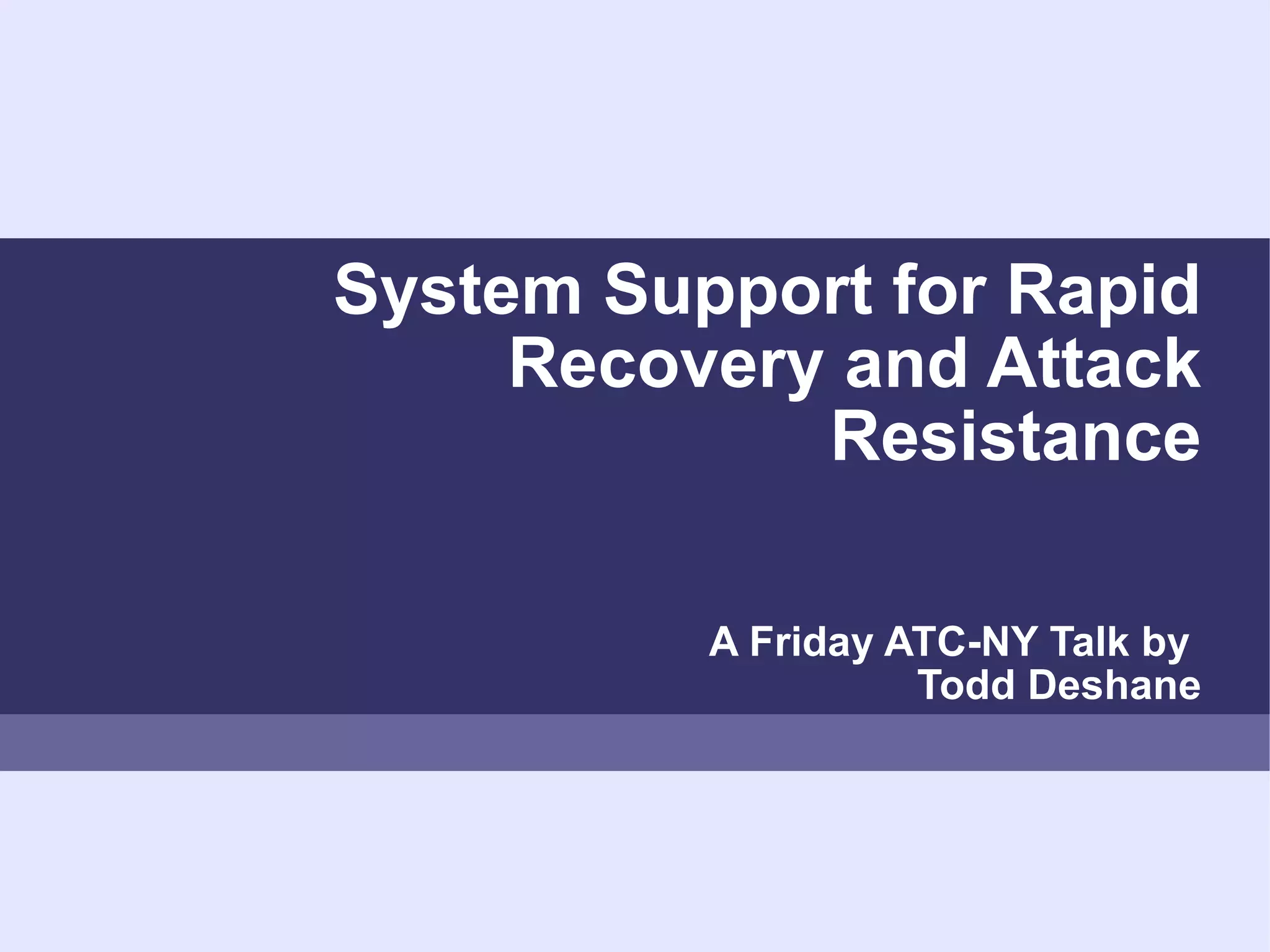 System Support for Rapid Recovery and Attack Resistance

A Friday ATC-NY Talk by Todd Deshane